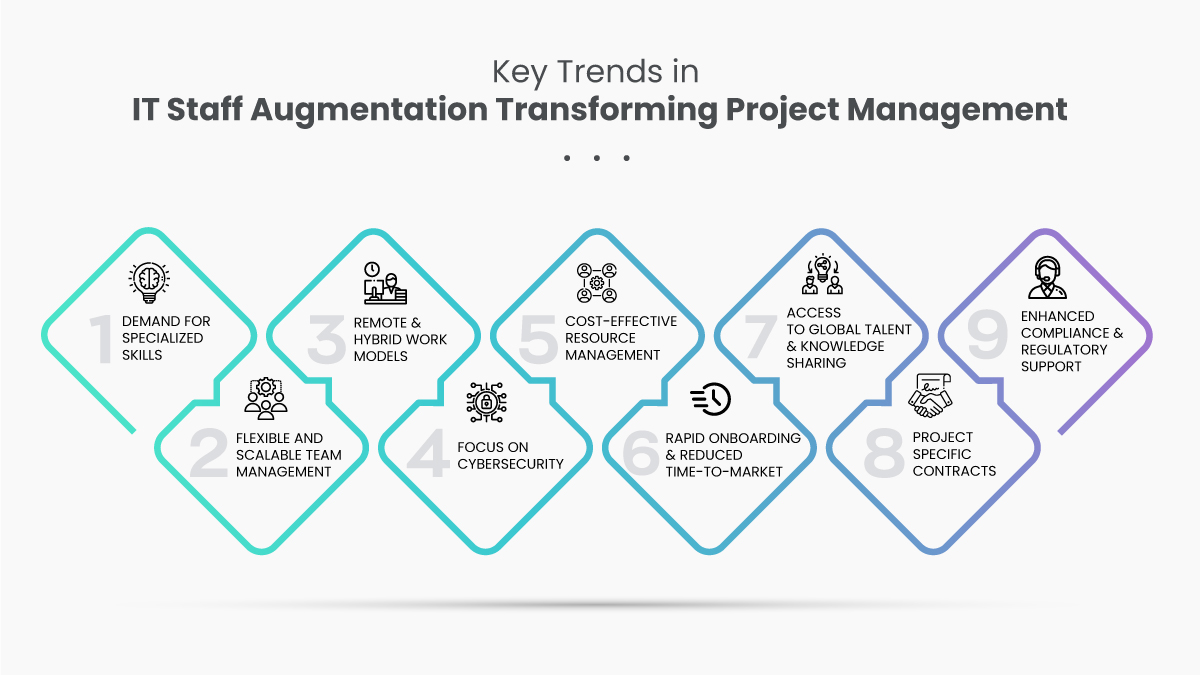 Key Trends in
IT Staff Augmentation Transforming Project Management

1 DEMAND FOR SPECIALIZED SKILLS

2 FLEXIBLE AND SCALABLE TEAM MANAGEMENT

3 REMOTE & HYBRID WORK MODELS

4 FOCUS ON CYBERSECURITY

5 COST-EFFECTIVE RESOURCE MANAGEMENT

6 RAPID ONBOARDING & REDUCED TIME-TO-MARKET

7 ACCESS TO GLOBAL TALENT & KNOWLEDGE SHARING

8 PROJECT SPECIFIC CONTRACTS

9 ENHANCED COMPLIANCE & REGULATORY SUPPORT